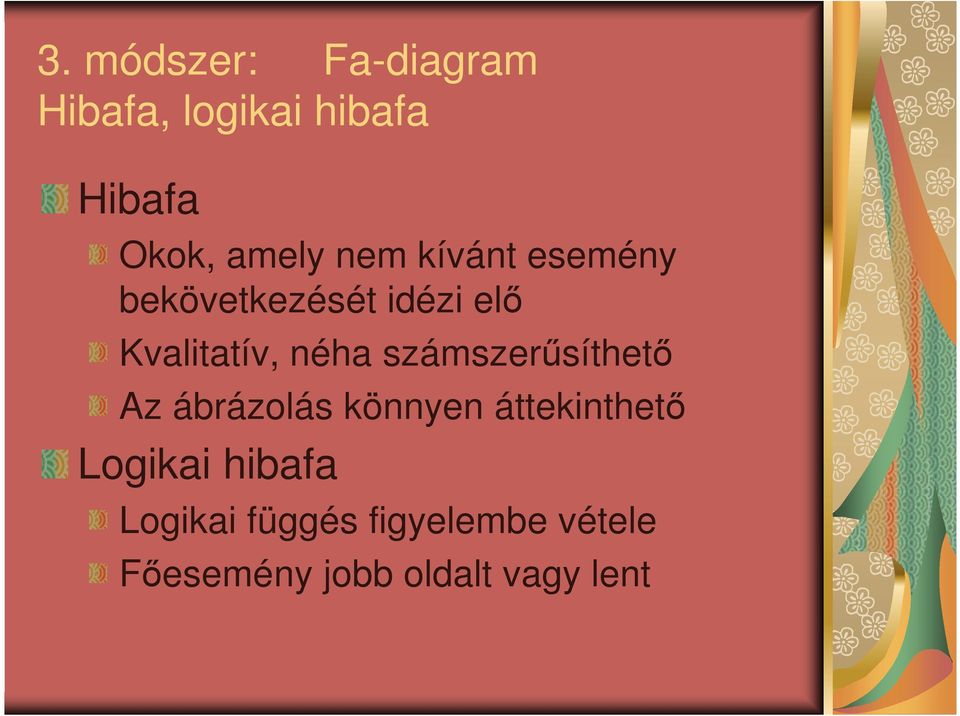 3. módszer: Fa-diagram
Hibafa, logikai hibafa

Hibafa

Okok, amely nem kívánt esemény bekövetkezését idézi elő

Kvalitatív, néha számszerűsíthető

Az ábrázolás könnyen áttekinthető

Logikai hibafa

Logikai függés figyelembe vétele

Főesemény jobb oldalt vagy lent